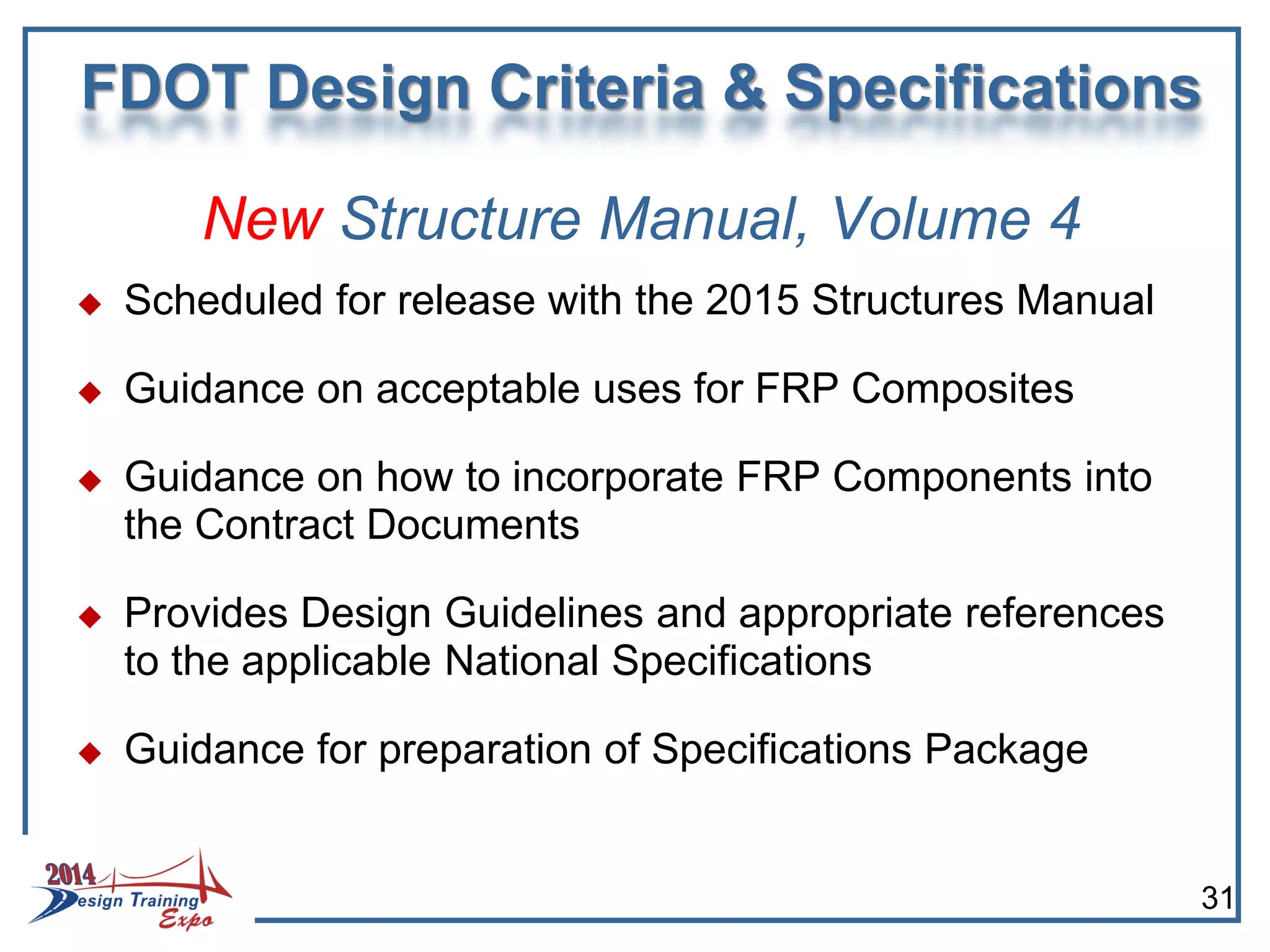 FDOT Design Criteria & Specifications

New Structure Manual, Volume 4

◆ Scheduled for release with the 2015 Structures Manual

◆ Guidance on acceptable uses for FRP Composites

◆ Guidance on how to incorporate FRP Components into the Contract Documents

◆ Provides Design Guidelines and appropriate references to the applicable National Specifications

◆ Guidance for preparation of Specifications Package

2014 Design Training Expo

31